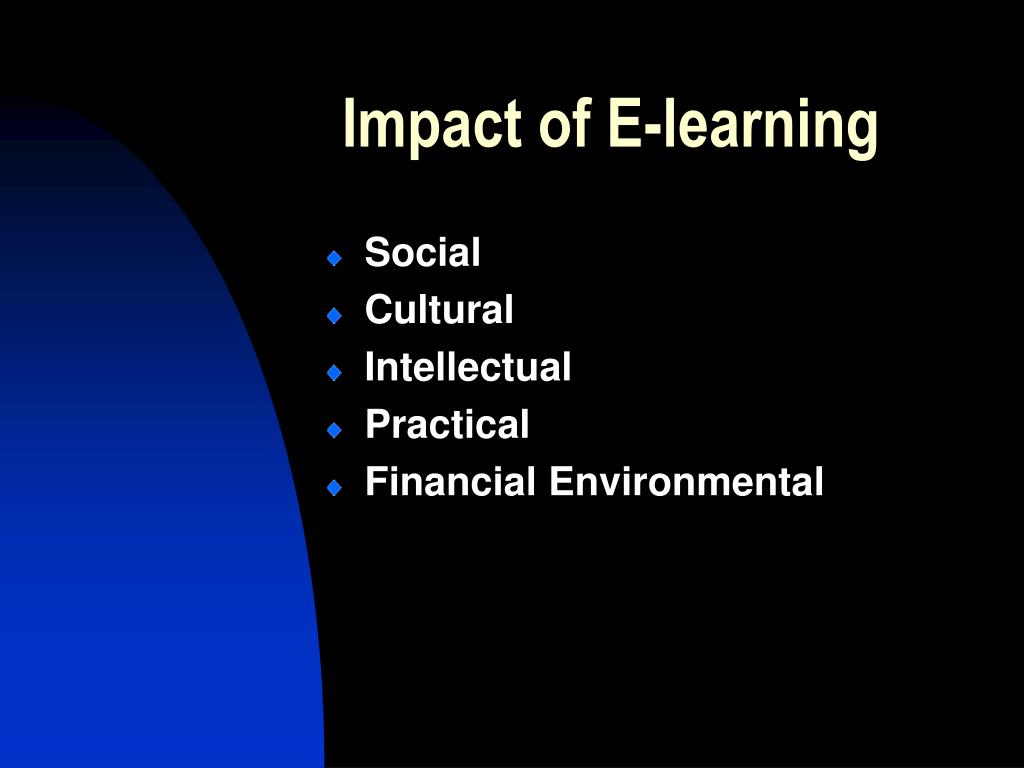 Impact of E-learning

- Social
- Cultural
- Intellectual
- Practical
- Financial Environmental